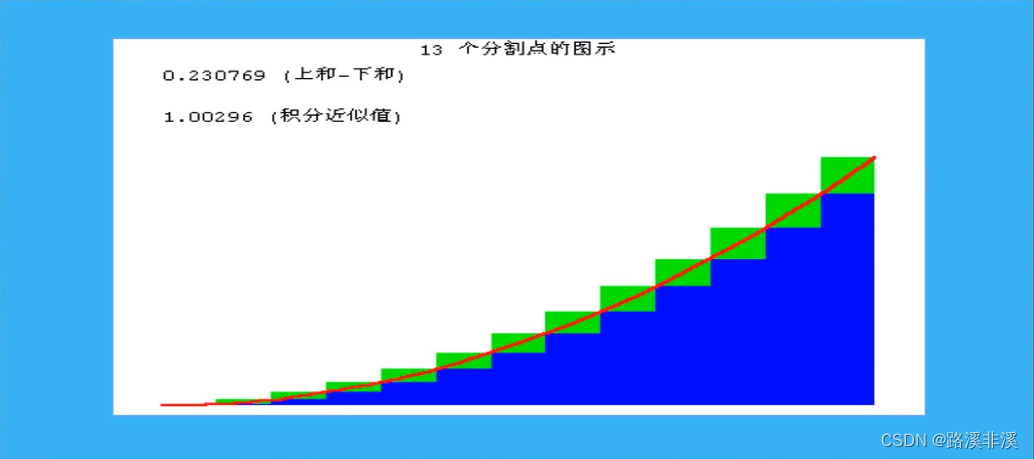 13 个分割点的图示

0.230769 (上和-下和)

1.00296 (积分近似值)

CSDN @路溪非溪